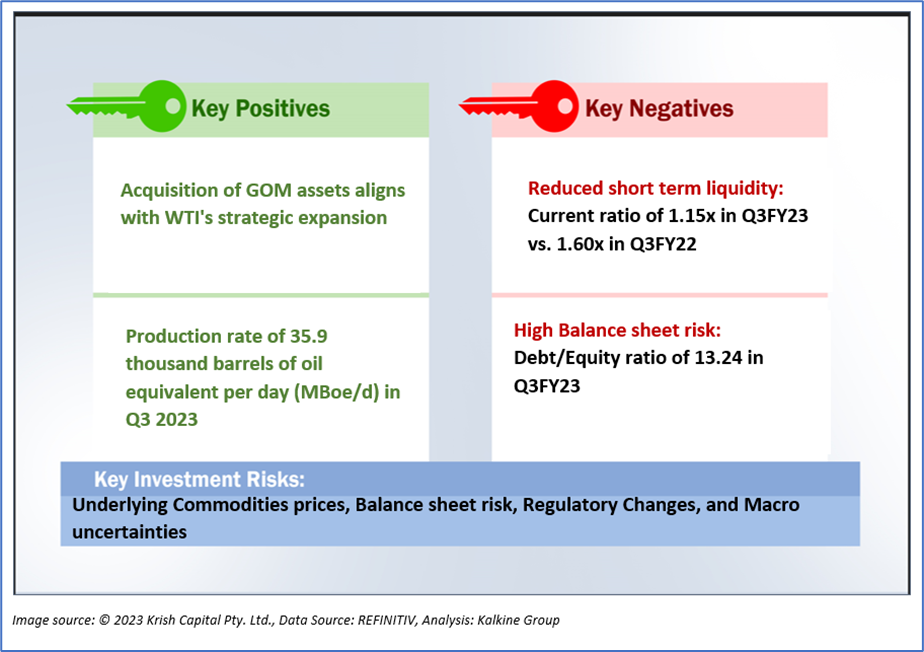 Key Positives

Acquisition of GOM assets aligns with WTI's strategic expansion

Production rate of 35.9 thousand barrels of oil equivalent per day (MBoe/d) in Q3 2023

Key Negatives

Reduced short term liquidity:
Current ratio of 1.15x in Q3FY23 vs. 1.60x in Q3FY22

High Balance sheet risk:
Debt/Equity ratio of 13.24 in Q3FY23

Key Investment Risks:
Underlying Commodities prices, Balance sheet risk, Regulatory Changes, and Macro uncertainties

Image source: © 2023 Krish Capital Pty. Ltd., Data Source: REFINITIV, Analysis: Kalkine Group